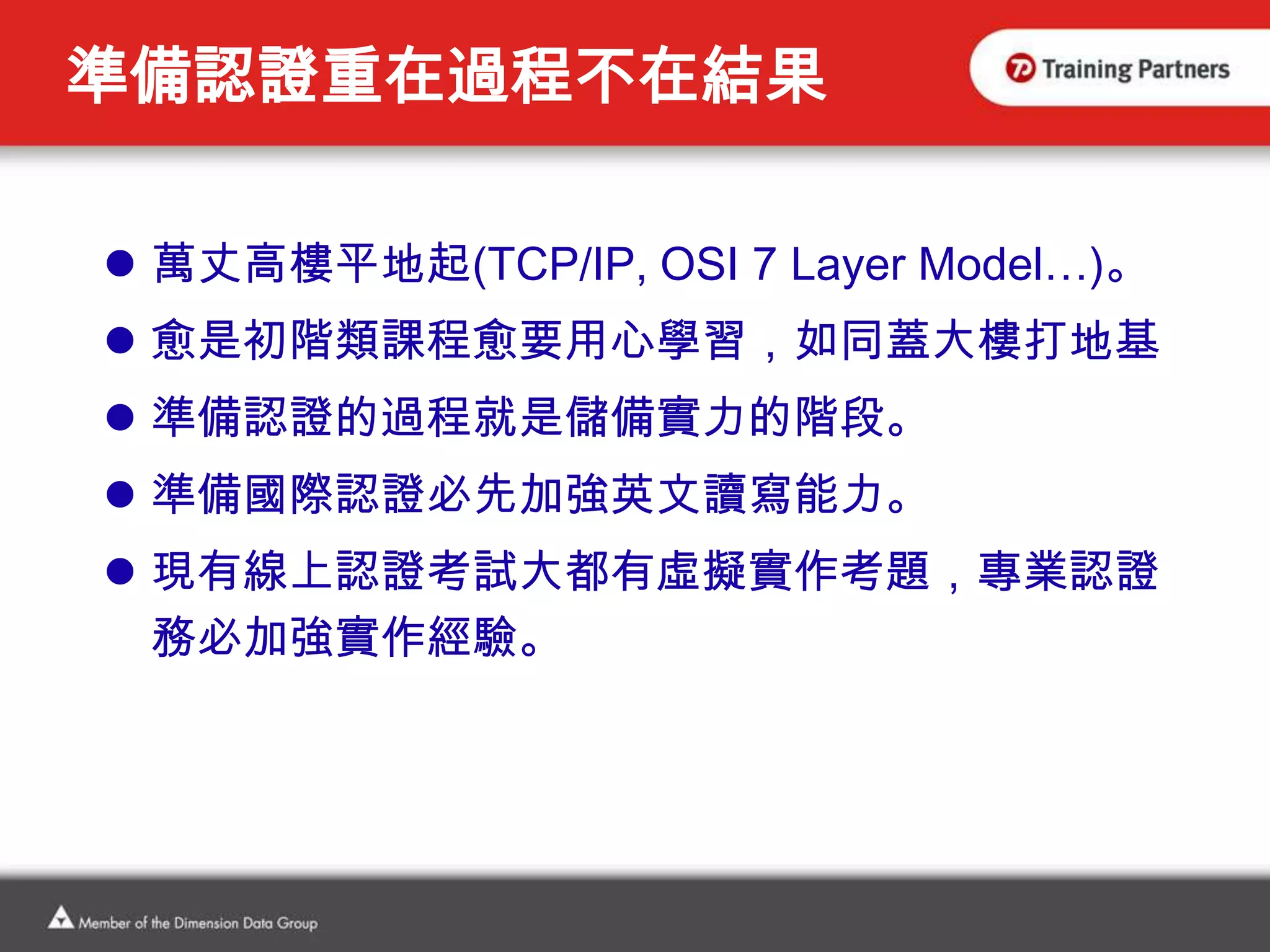 準備認證重在過程不在結果

Training Partners

● 萬丈高樓平地起(TCP/IP, OSI 7 Layer Model…)。
● 愈是初階類課程愈要用心學習，如同蓋大樓打地基
● 準備認證的過程就是儲備實力的階段。
● 準備國際認證必先加強英文讀寫能力。
● 現有線上認證考試大都有虛擬實作考題，專業認證務必加強實作經驗。

Member of the Dimension Data Group